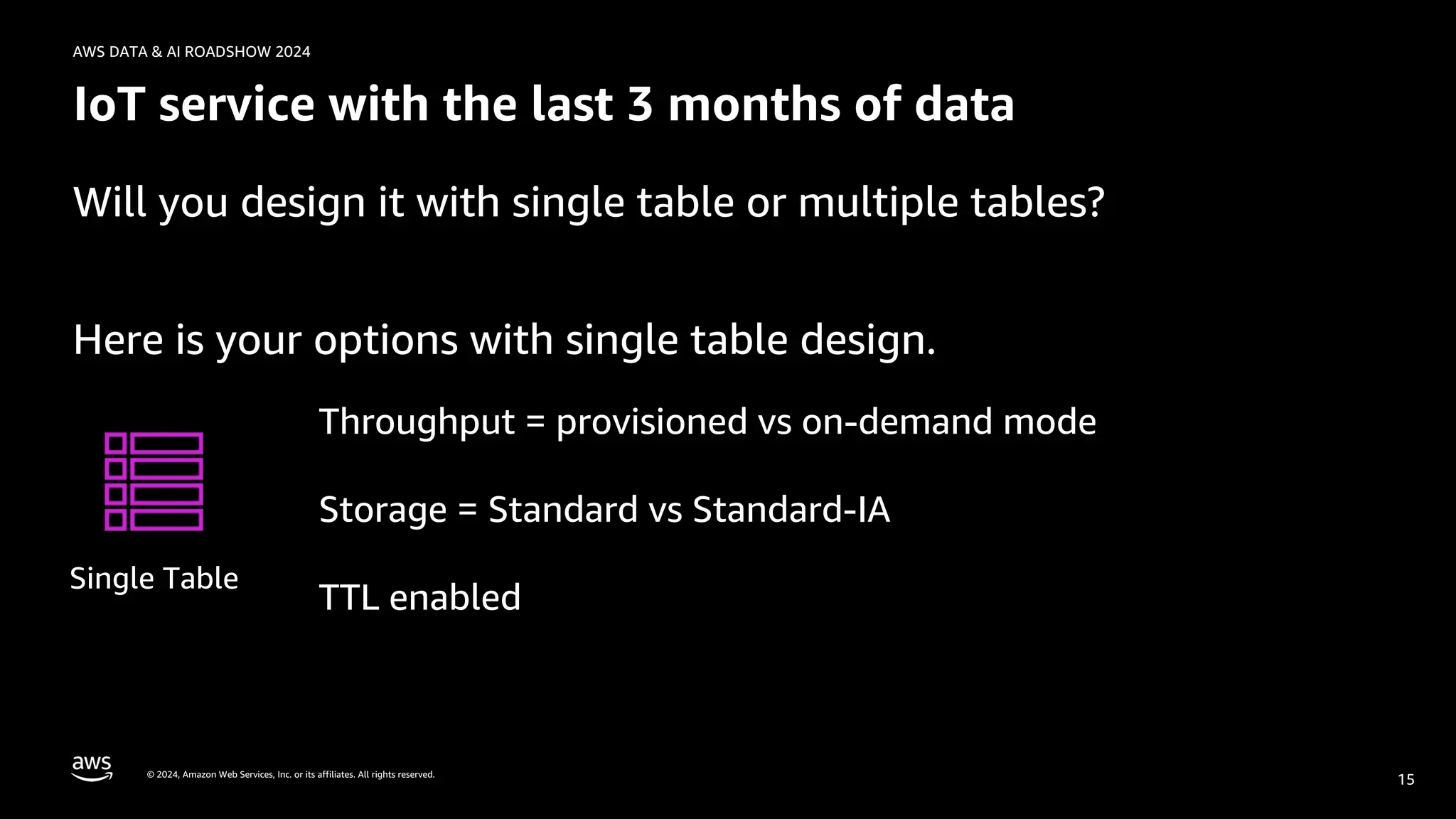 AWS DATA & AI ROADSHOW 2024

IoT service with the last 3 months of data

Will you design it with single table or multiple tables?

Here is your options with single table design.

Single Table

Throughput = provisioned vs on-demand mode

Storage = Standard vs Standard-IA

TTL enabled

aws

© 2024, Amazon Web Services, Inc. or its affiliates. All rights reserved.

15